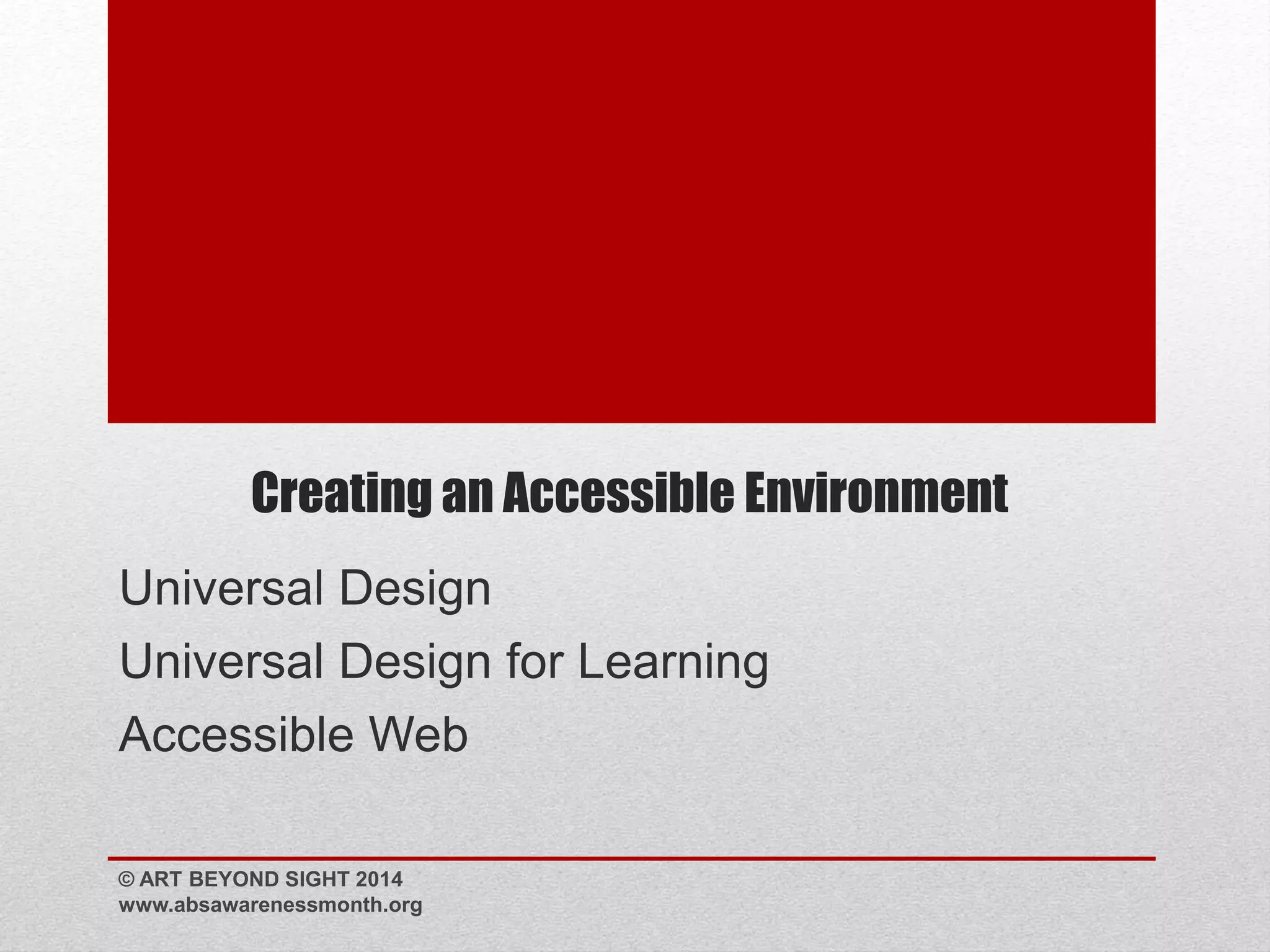 Creating an Accessible Environment

Universal Design

Universal Design for Learning

Accessible Web

© ART BEYOND SIGHT 2014
www.absawarenessmonth.org